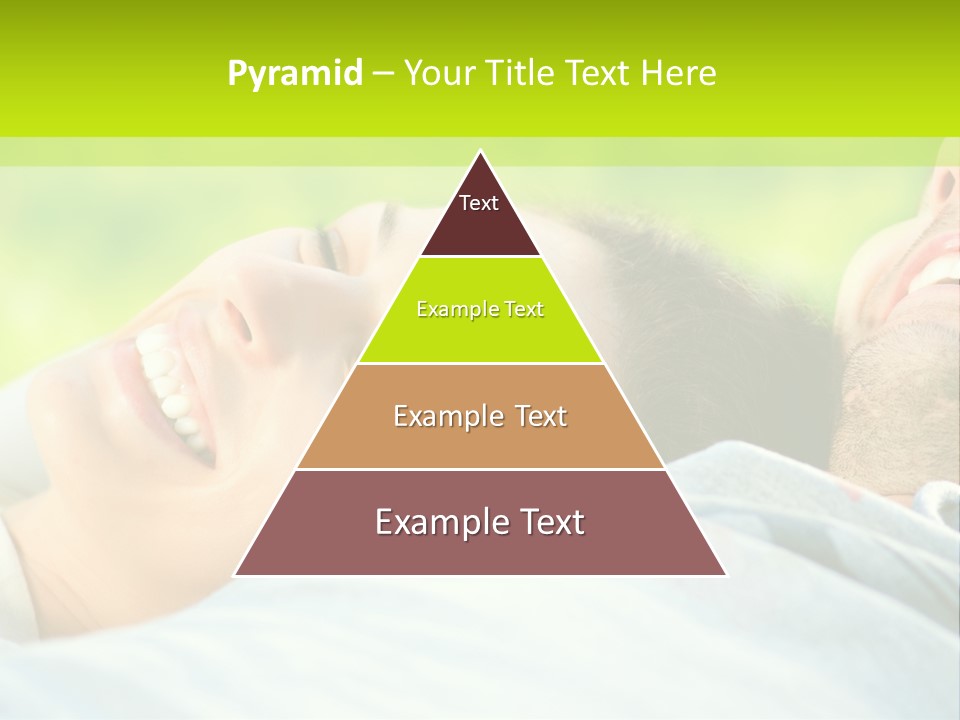 Pyramid – Your Title Text Here

Text

Example Text

Example Text

Example Text